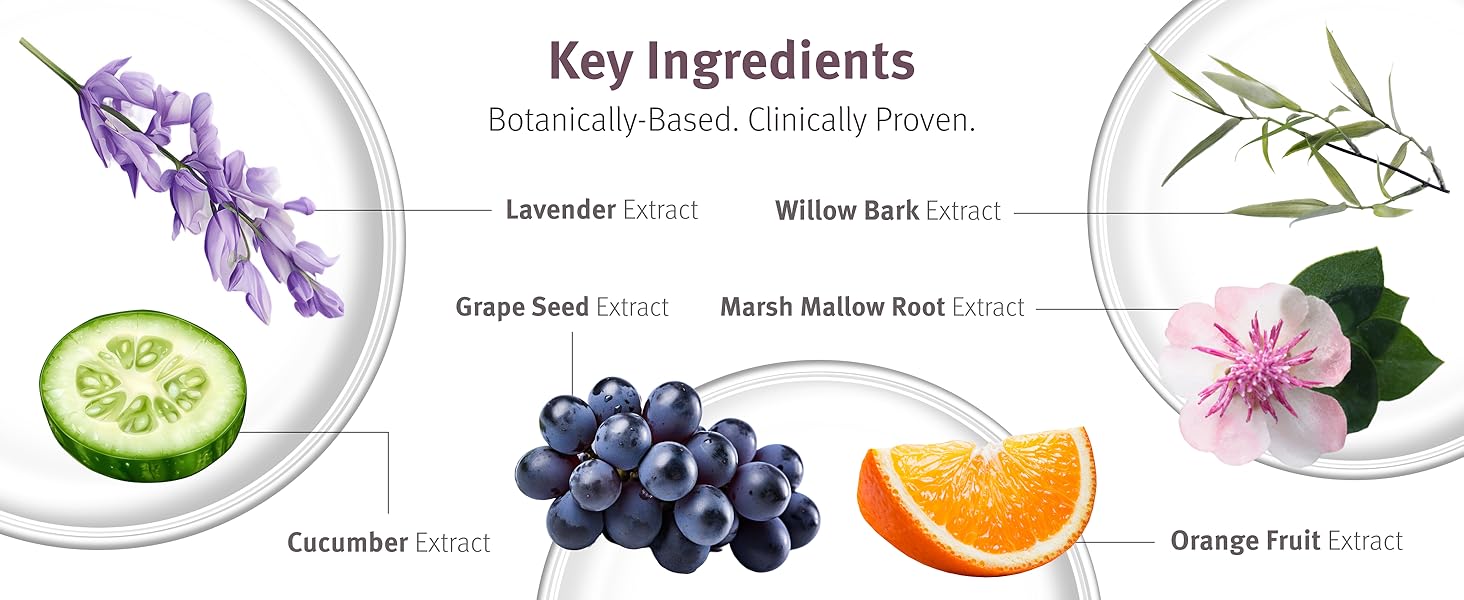 Key Ingredients
Botanically-Based. Clinically Proven.

Lavender Extract

Willow Bark Extract

Grape Seed Extract

Marsh Mallow Root Extract

Cucumber Extract

Orange Fruit Extract